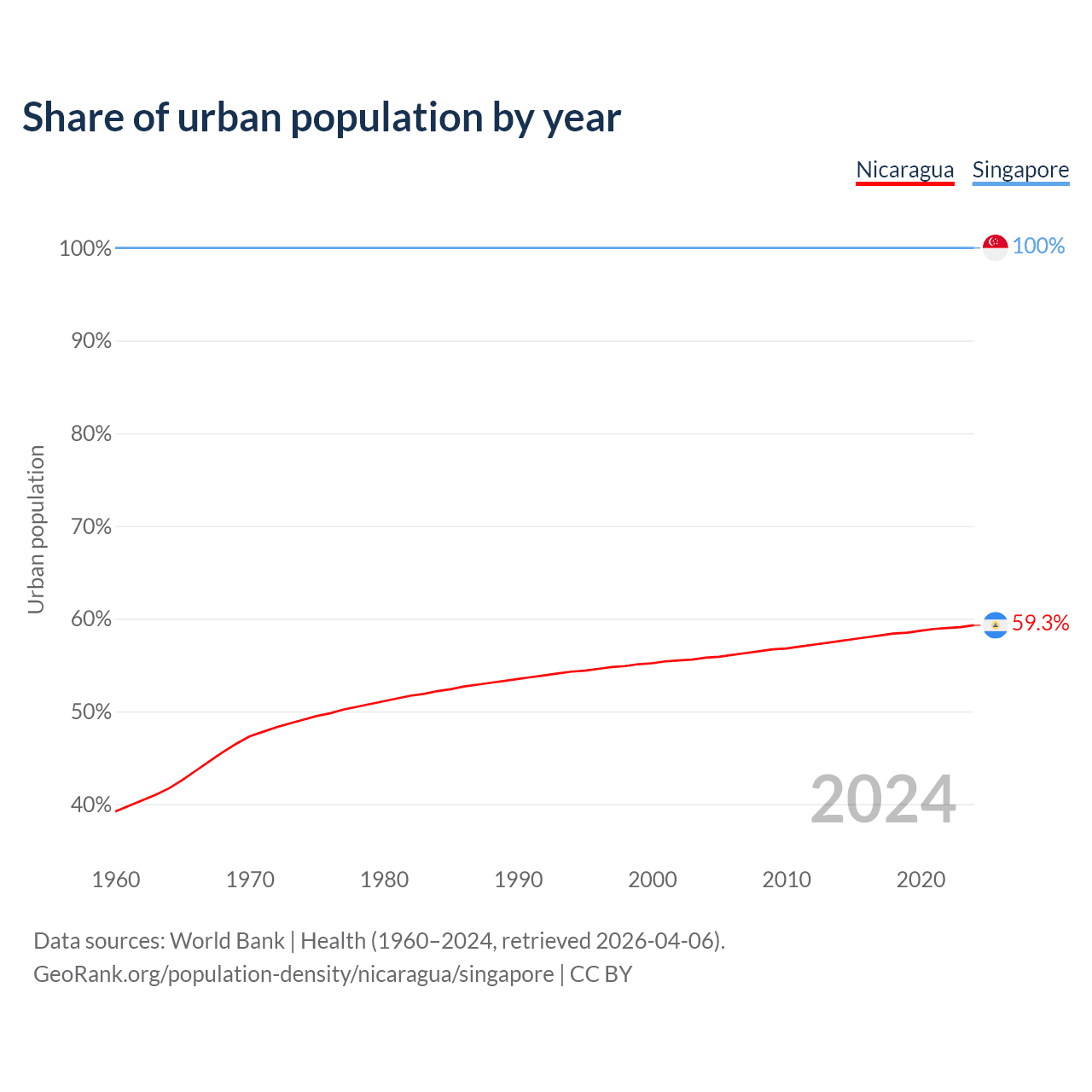 Share of urban population by year

Nicaragua Singapore

Urban population

100%
90%
80%
70%
60%
50%
40%

100%
59.3%

2024

1960 1970 1980 1990 2000 2010 2020

Data sources: World Bank | Health (1960–2024, retrieved 2026-04-06).
GeoRank.org/population-density/nicaragua/singapore | CC BY